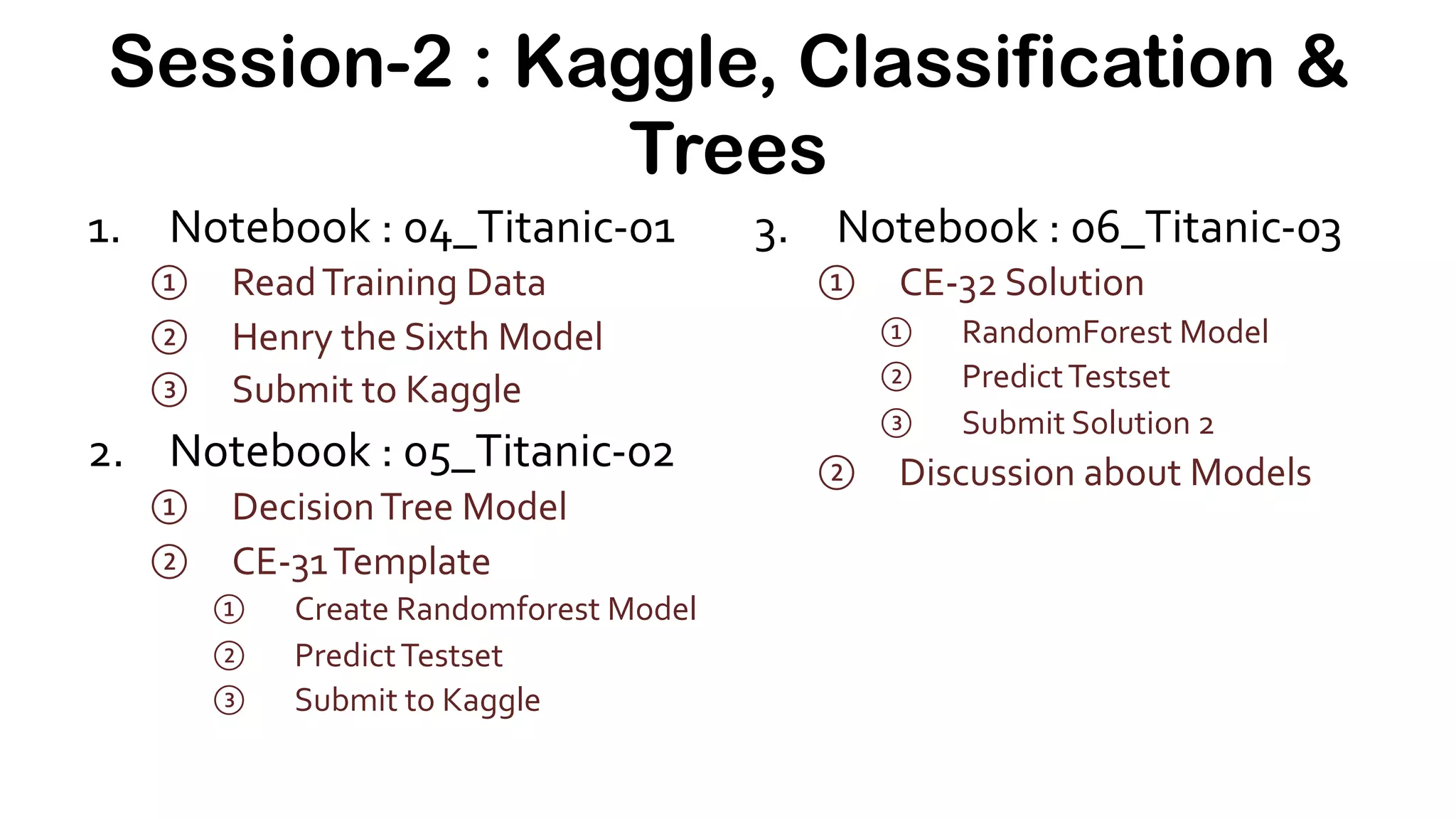 Session-2 : Kaggle, Classification & Trees

1. Notebook : 04_Titanic-01
① Read Training Data
② Henry the Sixth Model
③ Submit to Kaggle

2. Notebook : 05_Titanic-02
① Decision Tree Model
② CE-31 Template
① Create Randomforest Model
② Predict Testset
③ Submit to Kaggle

3. Notebook : 06_Titanic-03
① CE-32 Solution
① RandomForest Model
② Predict Testset
③ Submit Solution 2
② Discussion about Models